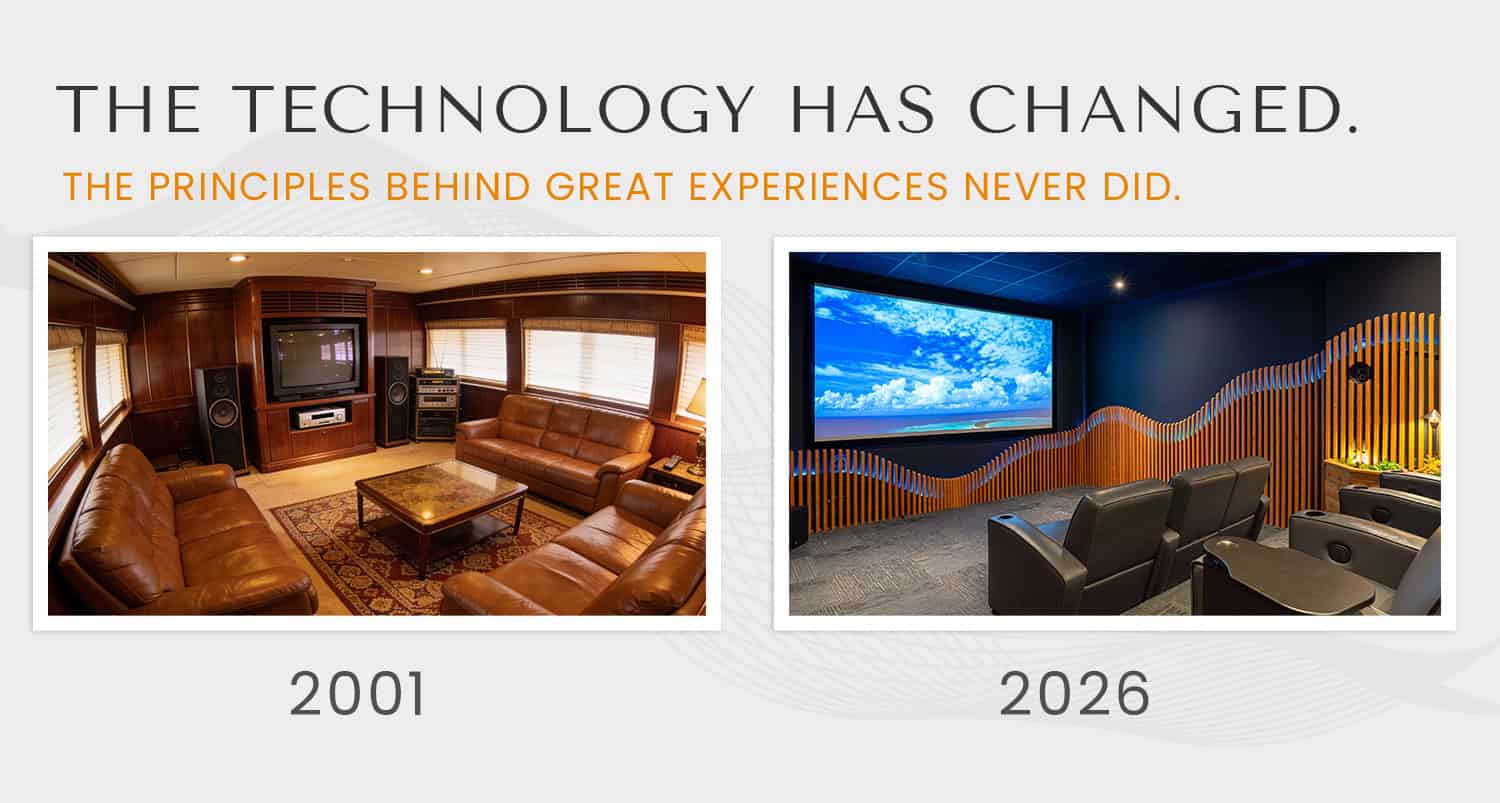 THE TECHNOLOGY HAS CHANGED.

THE PRINCIPLES BEHIND GREAT EXPERIENCES NEVER DID.

2001

2026